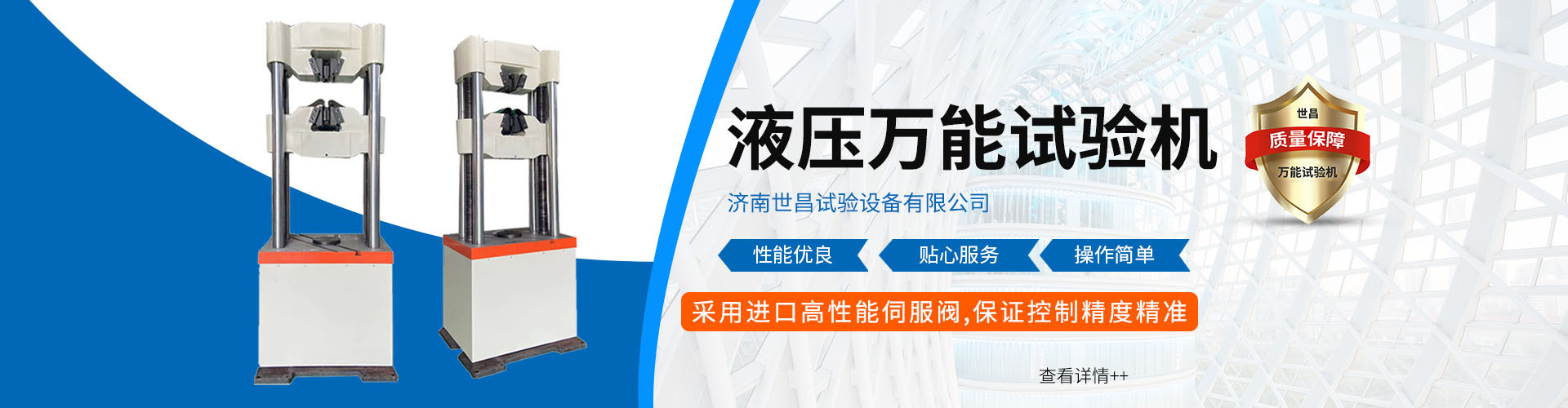 液压万能试验机

世昌
质量保障
万能试验机

济南世昌试验设备有限公司

性能优良
贴心服务
操作简单

采用进口高性能伺服阀,保证控制精度精准

查看详情++